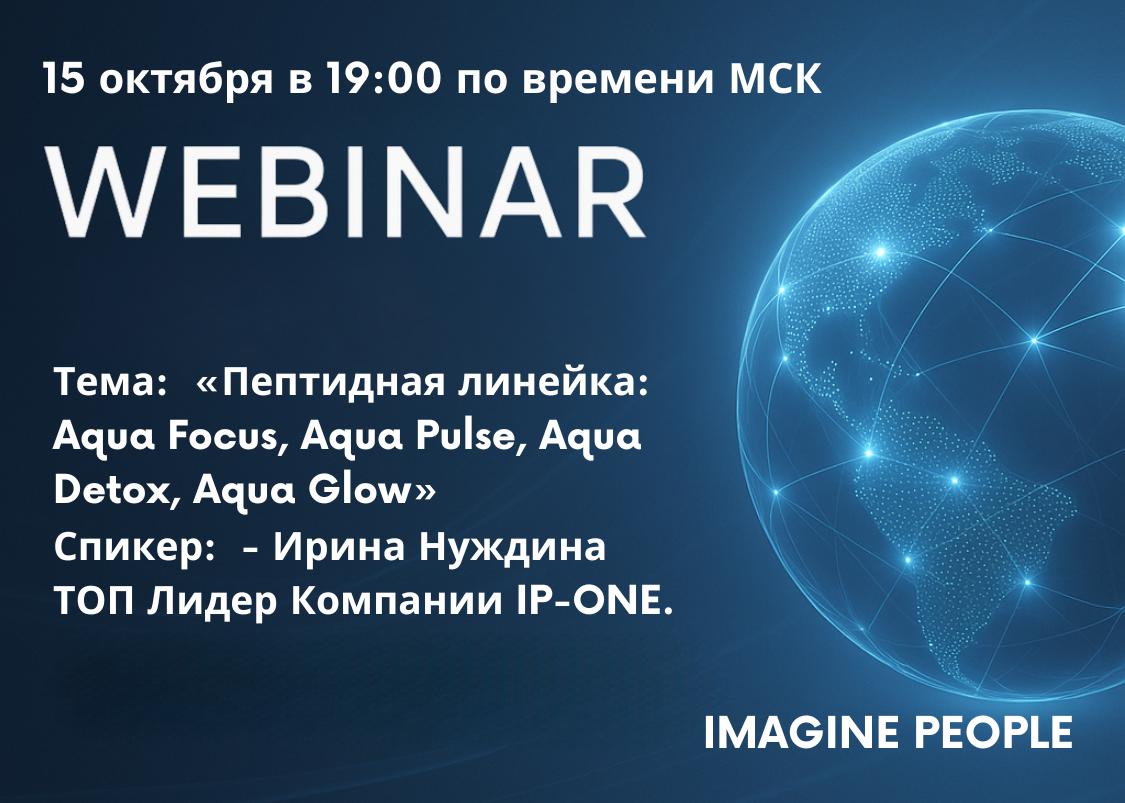 15 октября в 19:00 по времени МСК

WEBINAR

Тема: «Пептидная линейка: Aqua Focus, Aqua Pulse, Aqua Detox, Aqua Glow»
Спикер: - Ирина Нуждина ТОП Лидер Компании IP-ONE.

IMAGINE PEOPLE